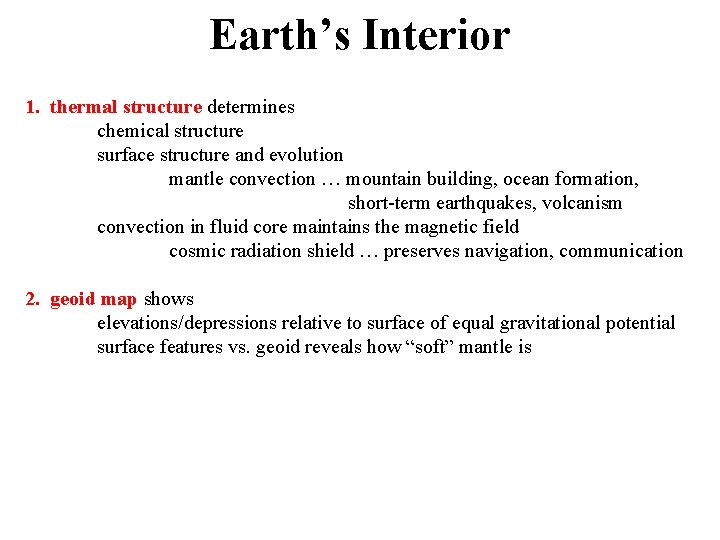 Earth’s Interior

1. thermal structure determines
chemical structure
surface structure and evolution
mantle convection … mountain building, ocean formation, short-term earthquakes, volcanism
convection in fluid core maintains the magnetic field
cosmic radiation shield … preserves navigation, communication

2. geoid map shows
elevations/depressions relative to surface of equal gravitational potential
surface features vs. geoid reveals how “soft” mantle is